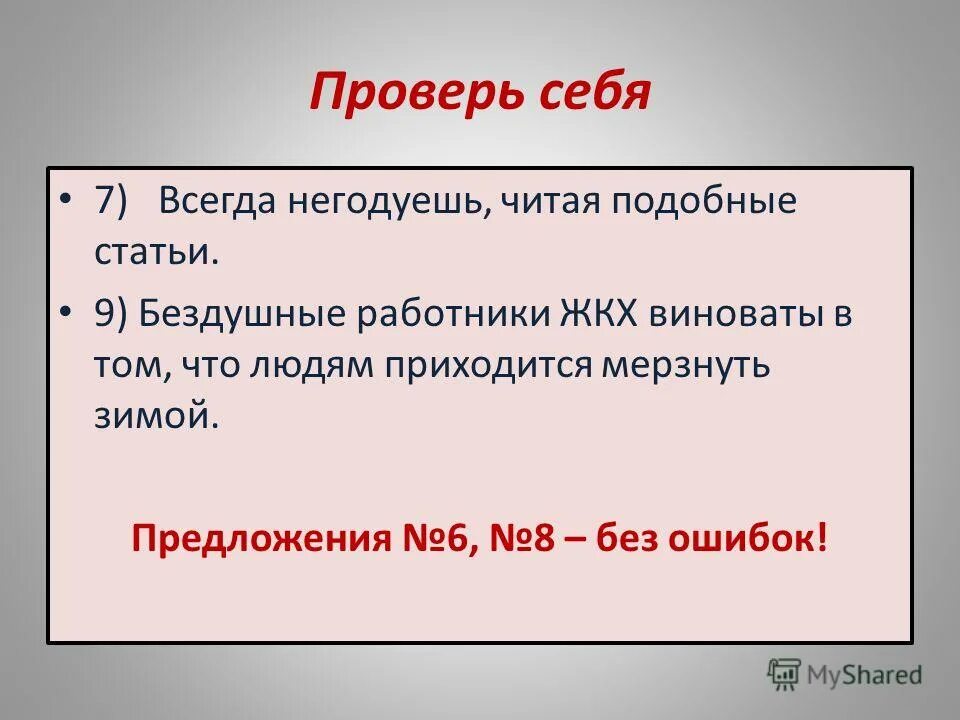 Проверь себя

• 7) Всегда негодуешь, читая подобные статьи.

• 9) Бездушные работники ЖКХ виноваты в том, что людям приходится мерзнуть зимой.

Предложения №6, №8 – без ошибок!

MyShared